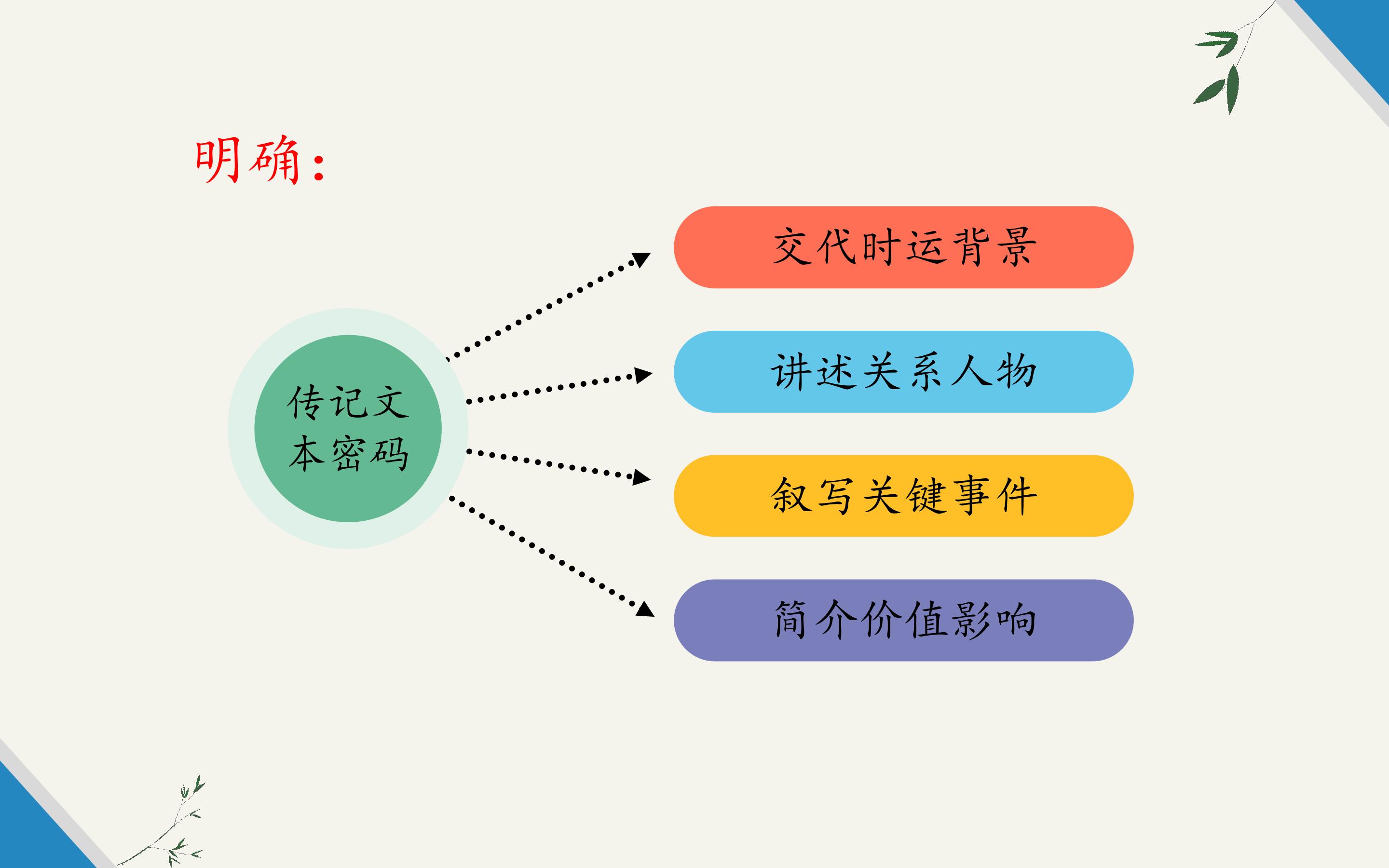 明确：

传记文本密码

交代时运背景

讲述关系人物

叙写关键事件

简介价值影响